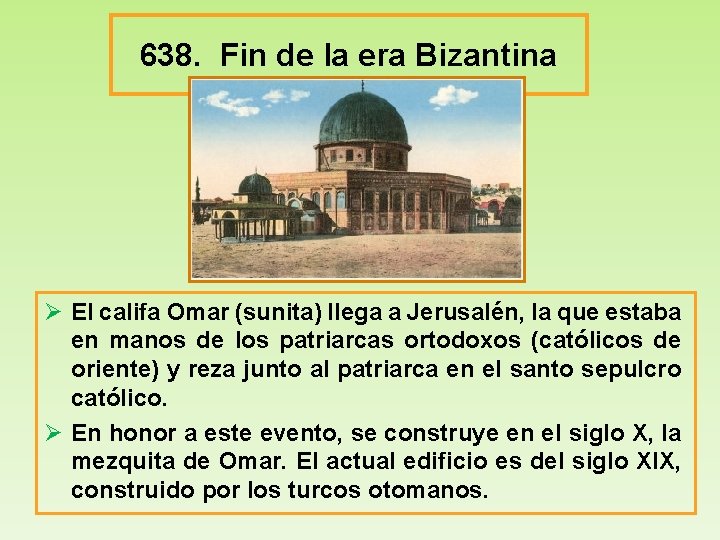 638. Fin de la era Bizantina

➢ El califa Omar (sunita) llega a Jerusalén, la que estaba en manos de los patriarcas ortodoxos (católicos de oriente) y reza junto al patriarca en el santo sepulcro católico.

➢ En honor a este evento, se construye en el siglo X, la mezquita de Omar. El actual edificio es del siglo XIX, construido por los turcos otomanos.